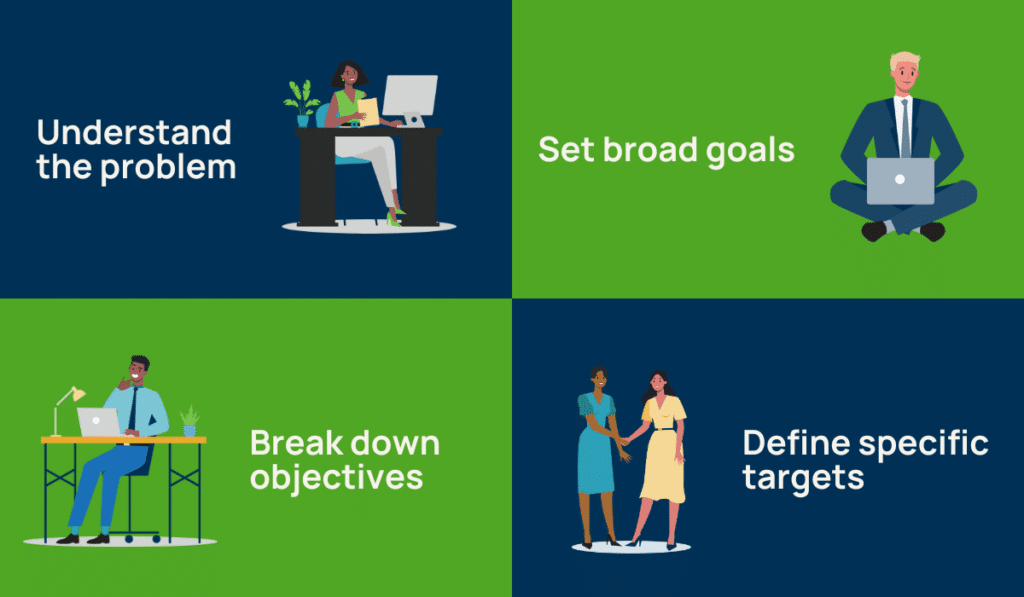 Understand the problem

Set broad goals

Break down objectives

Define specific targets